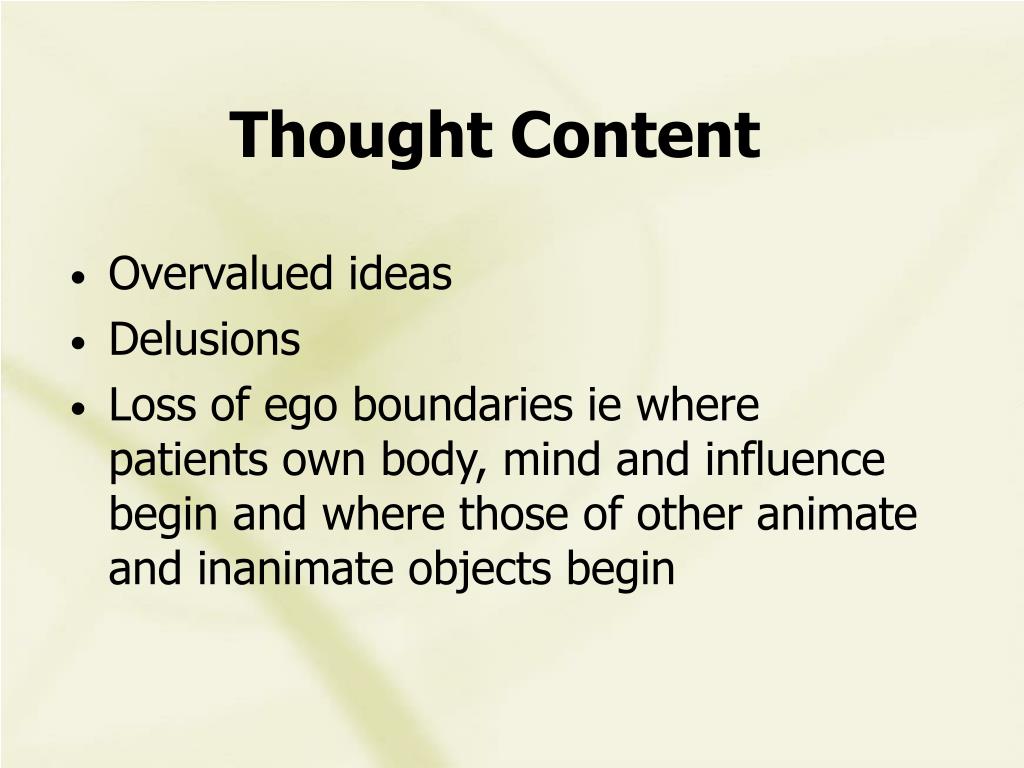 Thought Content

• Overvalued ideas
• Delusions
• Loss of ego boundaries ie where patients own body, mind and influence begin and where those of other animate and inanimate objects begin